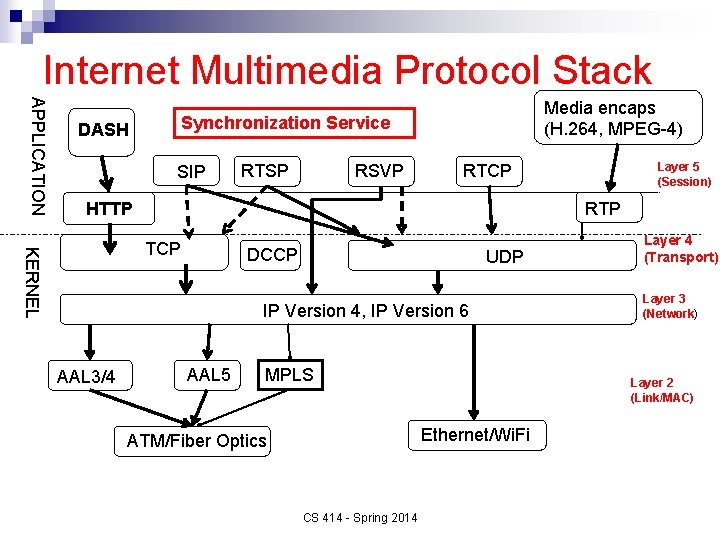 Internet Multimedia Protocol Stack

APPLICATION

KERNEL

DASH

Synchronization Service

Media encaps (H.264, MPEG-4)

SIP

RTSP

RSVP

RTCP

Layer 5 (Session)

HTTP

RTP

TCP

DCCP

UDP

Layer 4 (Transport)

IP Version 4, IP Version 6

Layer 3 (Network)

AAL3/4

AAL5

MPLS

Layer 2 (Link/MAC)

ATM/Fiber Optics

Ethernet/WiFi

CS 414 - Spring 2014